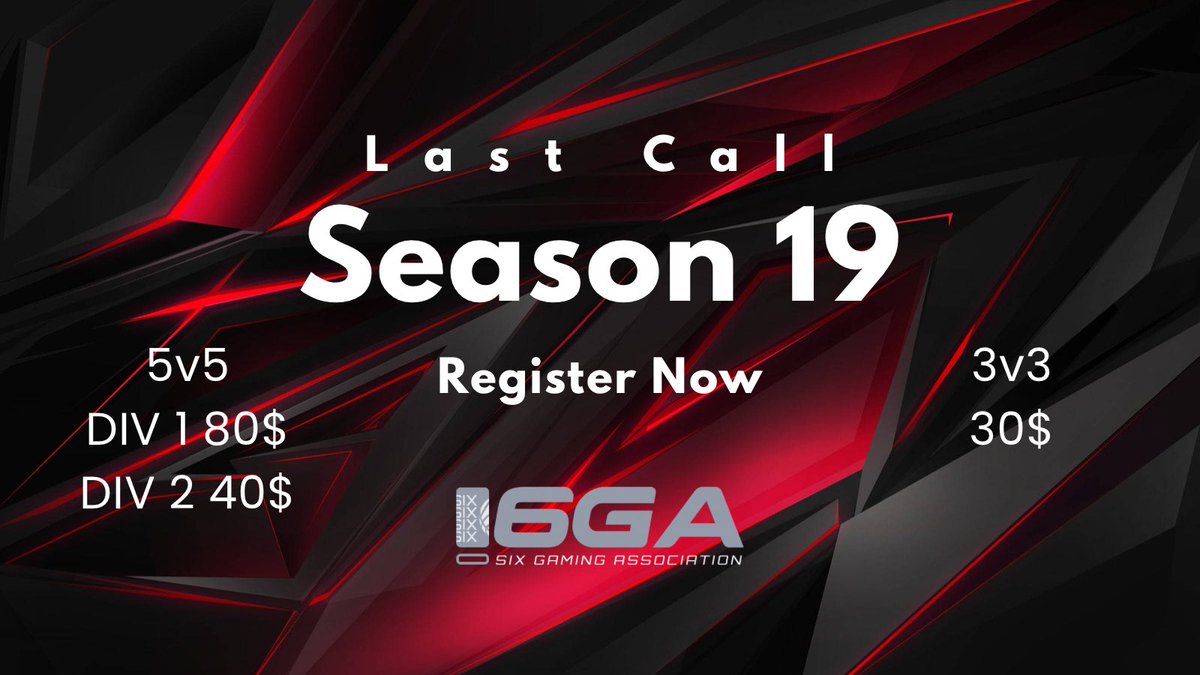 Last Call
Season 19

5v5
DIV 1 80$
DIV 2 40$

Register Now

3v3
30$

SIX SIX SIX
6GA
SIX GAMING ASSOCIATION